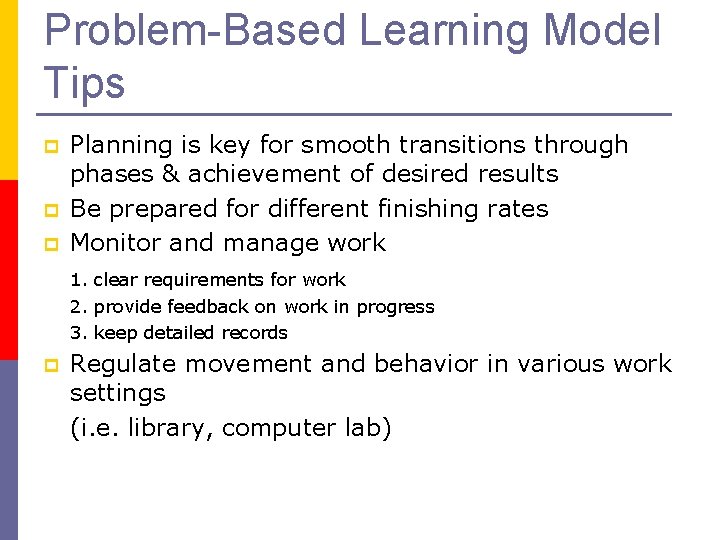 Problem-Based Learning Model Tips

Planning is key for smooth transitions through phases & achievement of desired results

Be prepared for different finishing rates

Monitor and manage work

1. clear requirements for work
2. provide feedback on work in progress
3. keep detailed records

Regulate movement and behavior in various work settings

(i.e. library, computer lab)